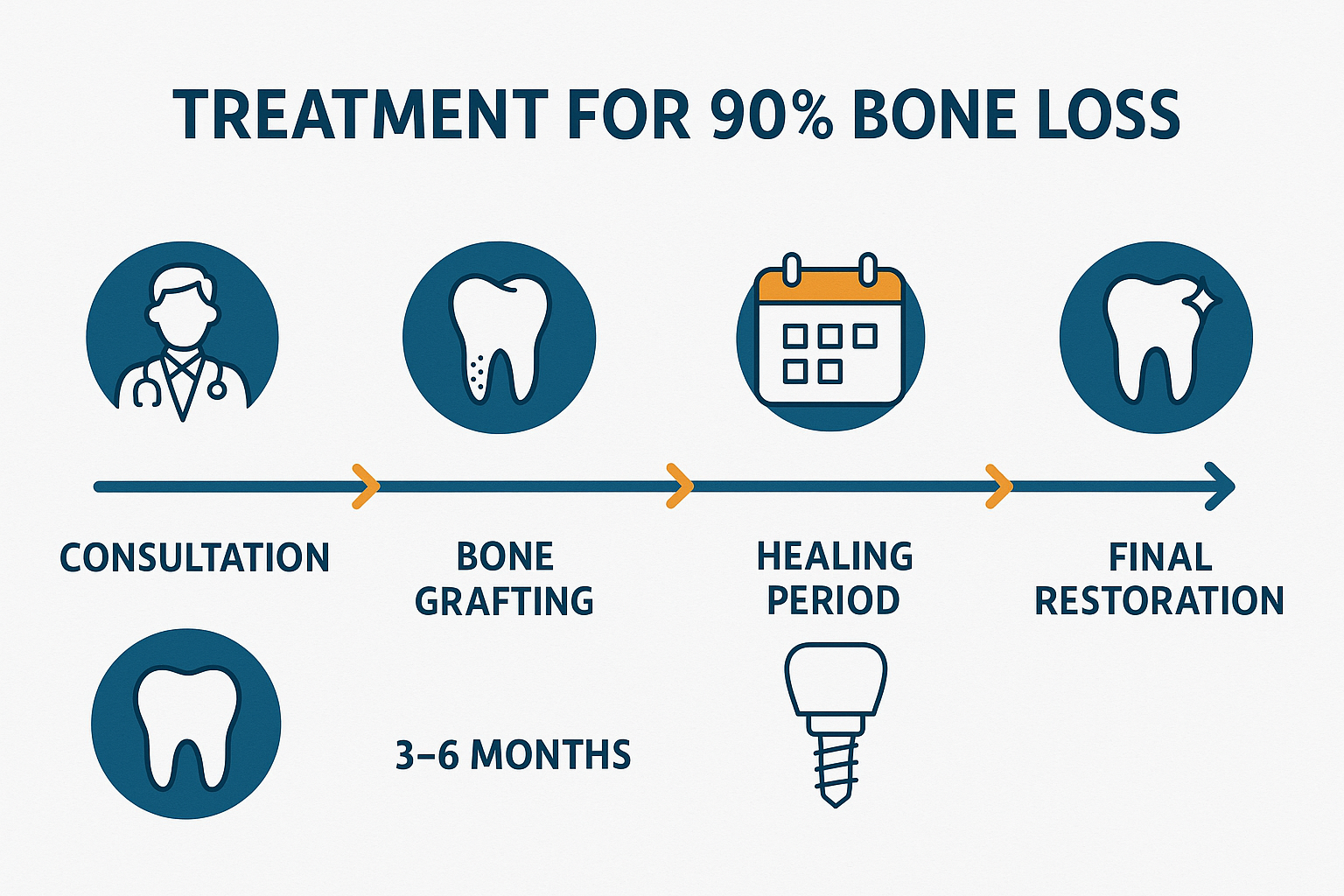 TREATMENT FOR 90% BONE LOSS

CONSULTATION

BONE GRAFTING

HEALING PERIOD

FINAL RESTORATION

3–6 MONTHS